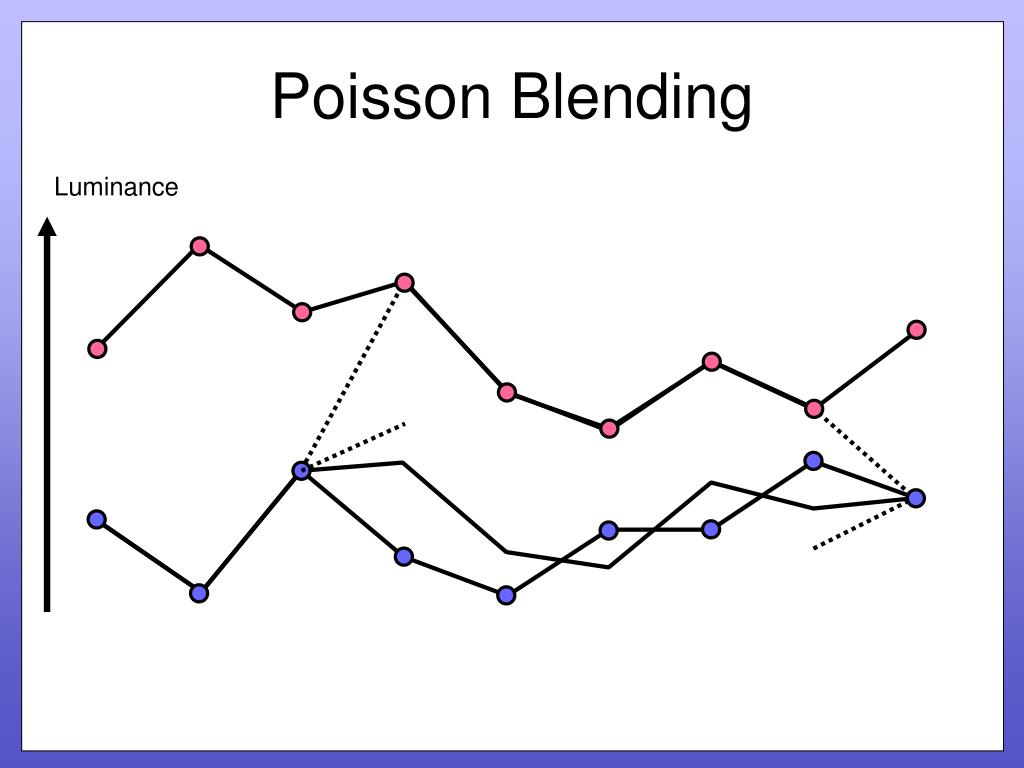 Poisson Blending

Luminance